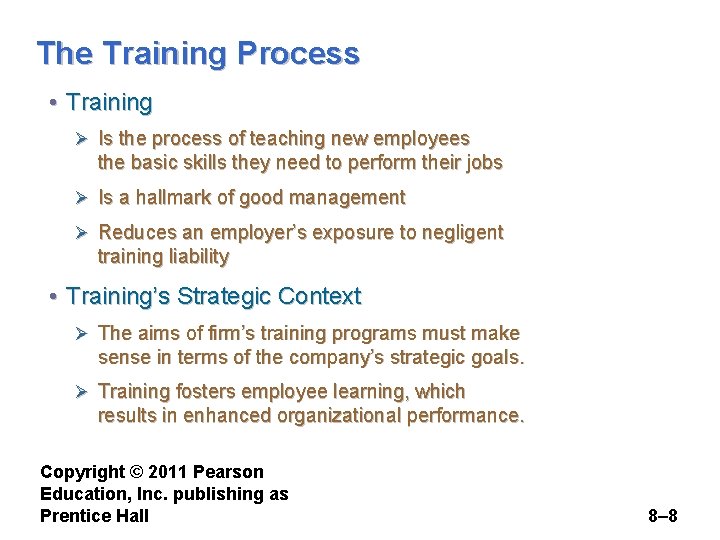 The Training Process

• Training

➢ Is the process of teaching new employees the basic skills they need to perform their jobs

➢ Is a hallmark of good management

➢ Reduces an employer's exposure to negligent training liability

• Training's Strategic Context

➢ The aims of firm's training programs must make sense in terms of the company's strategic goals.

➢ Training fosters employee learning, which results in enhanced organizational performance.

Copyright © 2011 Pearson Education, Inc. publishing as Prentice Hall

8–8